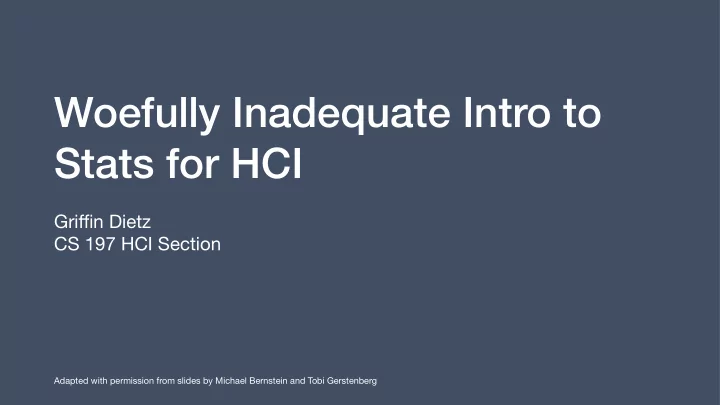 Woefully Inadequate Intro to Stats for HCI

Griffin Dietz
CS 197 HCI Section

Adapted with permission from slides by Michael Bernstein and Tobi Gerstenberg